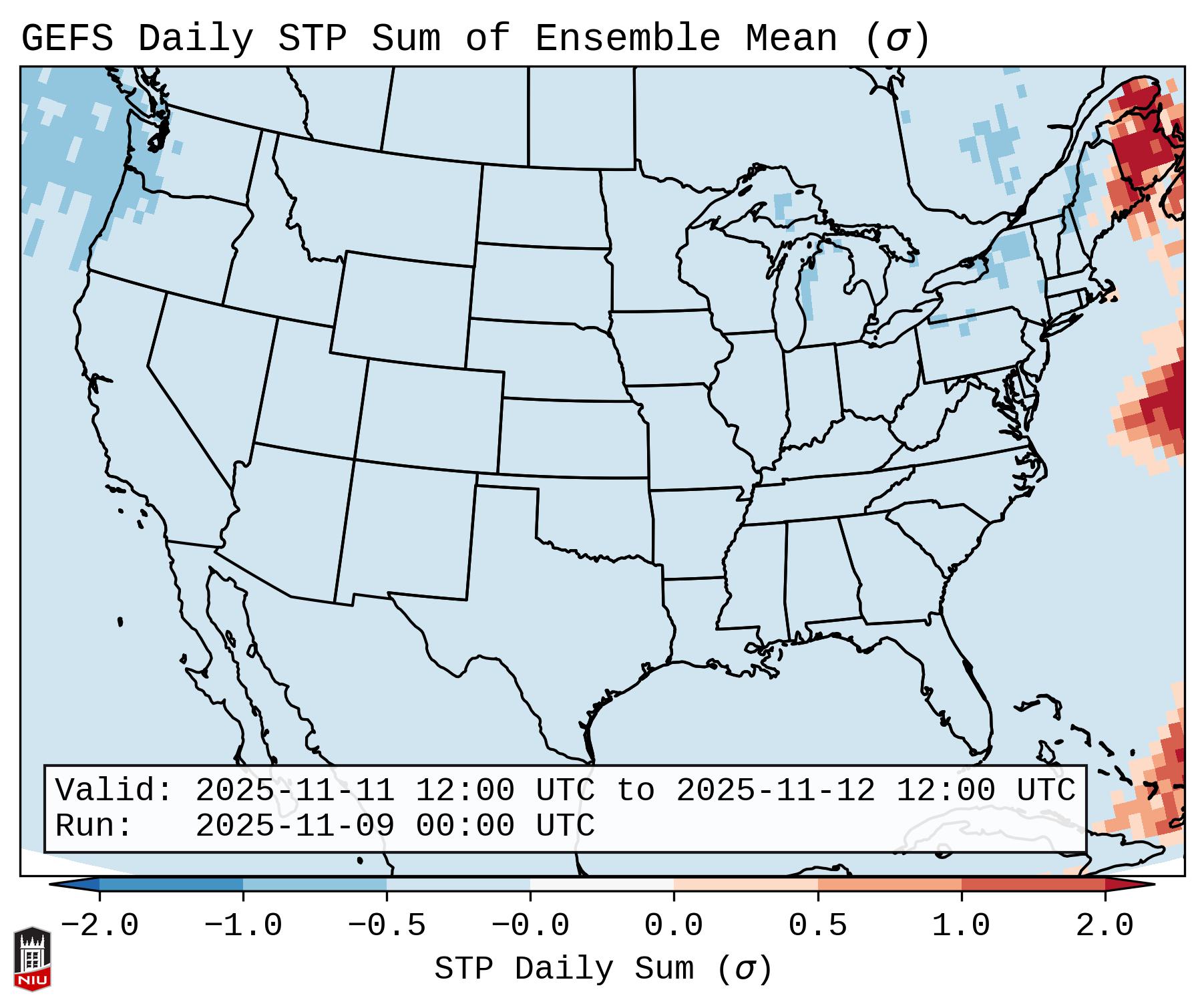 GEFS Daily STP Sum of Ensemble Mean ($\sigma$)

Valid: 2025-11-11 12:00 UTC to 2025-11-12 12:00 UTC
Run: 2025-11-09 00:00 UTC

−2.0 −1.0 −0.5 −0.0 0.0 0.5 1.0 2.0

STP Daily Sum ($\sigma$)

NIU